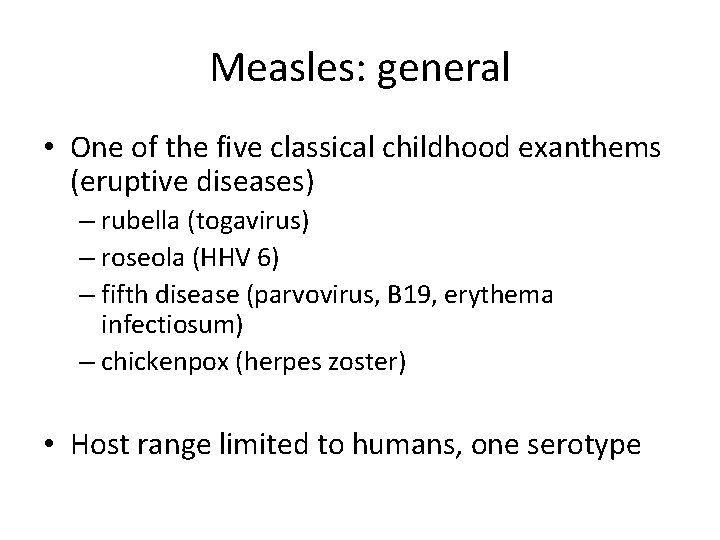 Measles: general

• One of the five classical childhood exanthems (eruptive diseases)
– rubella (togavirus)
– roseola (HHV 6)
– fifth disease (parvovirus, B19, erythema infectiosum)
– chickenpox (herpes zoster)

• Host range limited to humans, one serotype